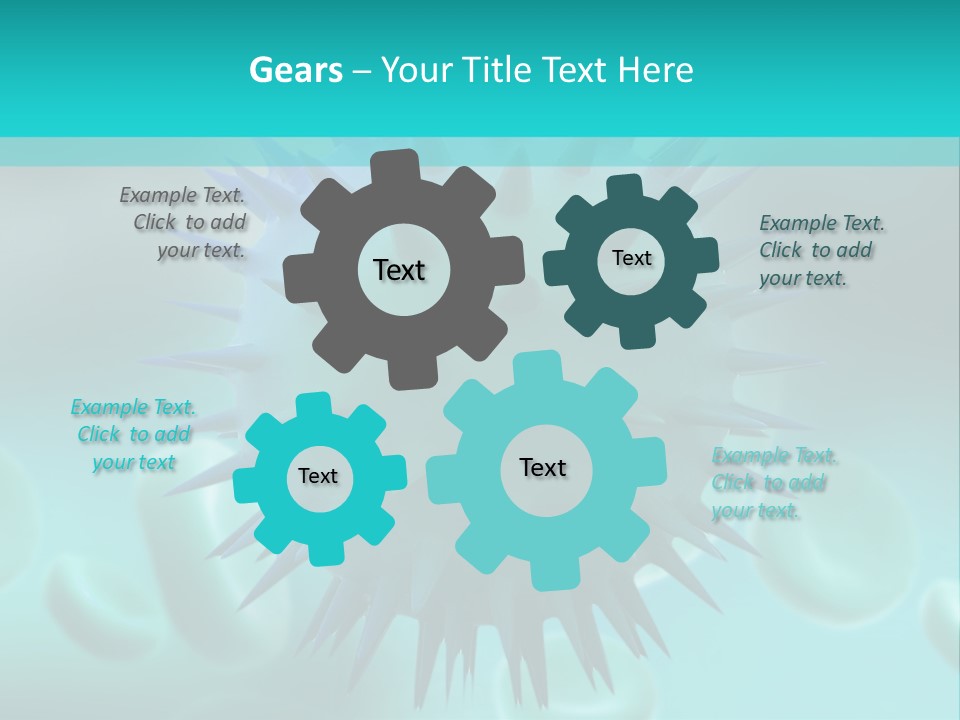 Gears – Your Title Text Here

Example Text. Click to add your text.

Text

Text

Example Text. Click to add your text.

Example Text. Click to add your text

Text

Text

Example Text. Click to add your text.